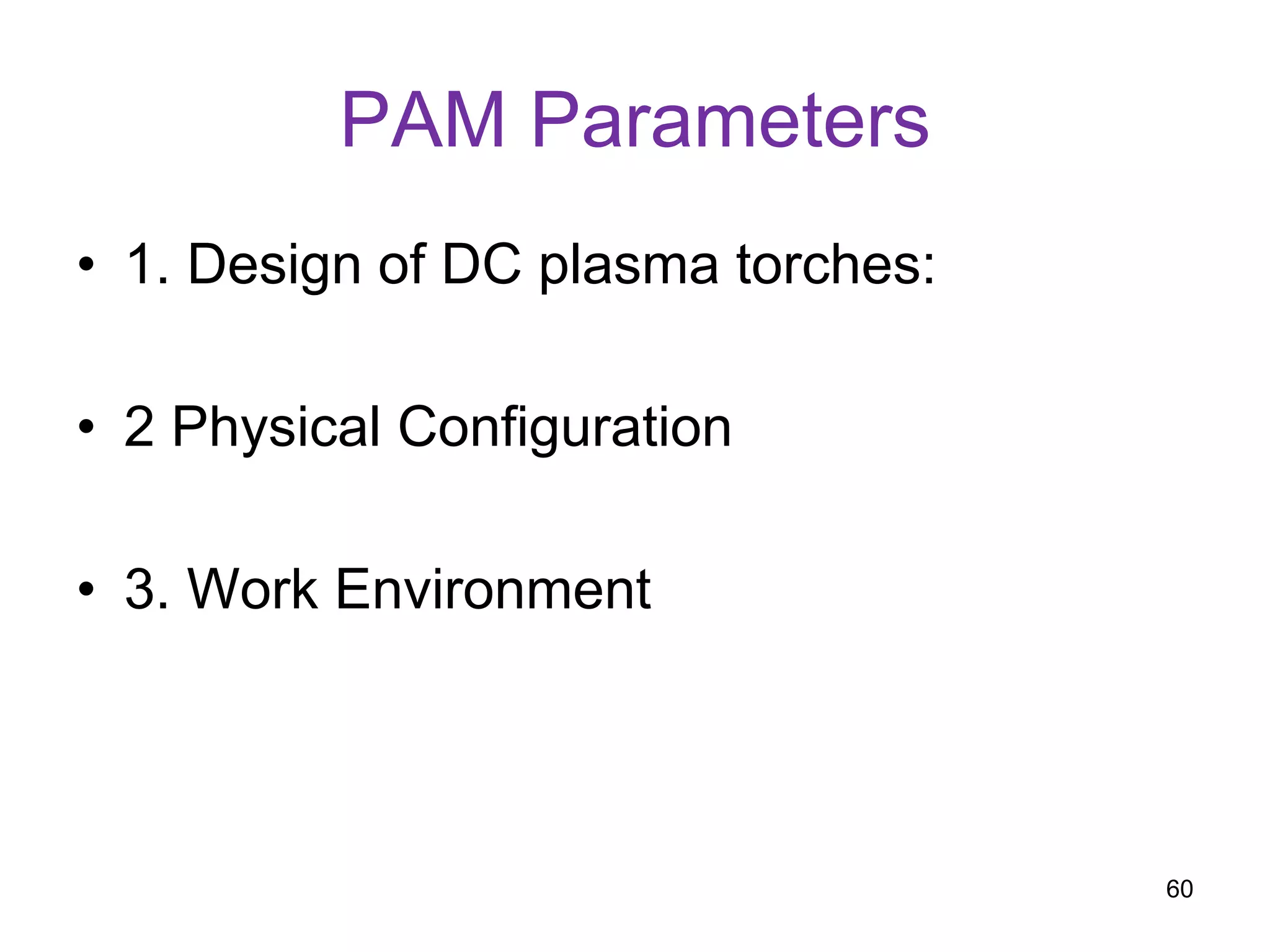 PAM Parameters

• 1. Design of DC plasma torches:

• 2 Physical Configuration

• 3. Work Environment

60